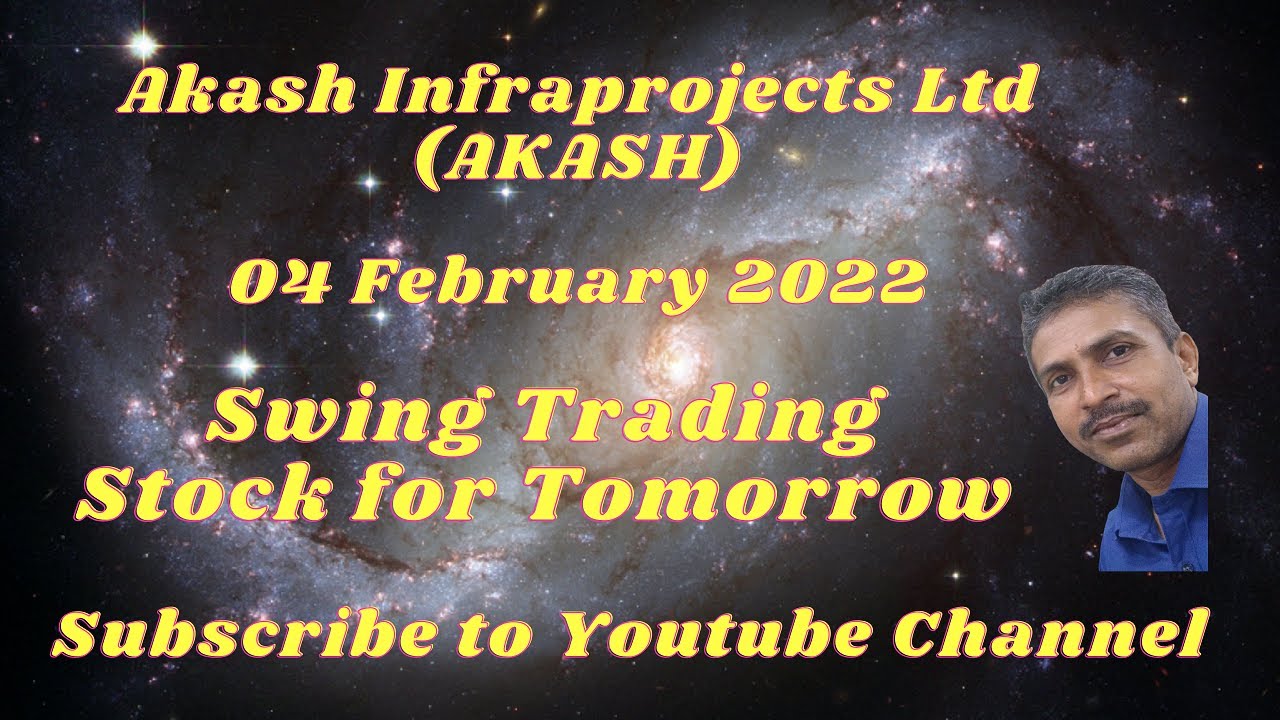 Akash Infraprojects Ltd (AKASH)

04 February 2022

Swing Trading Stock for Tomorrow

Subscribe to Youtube Channel